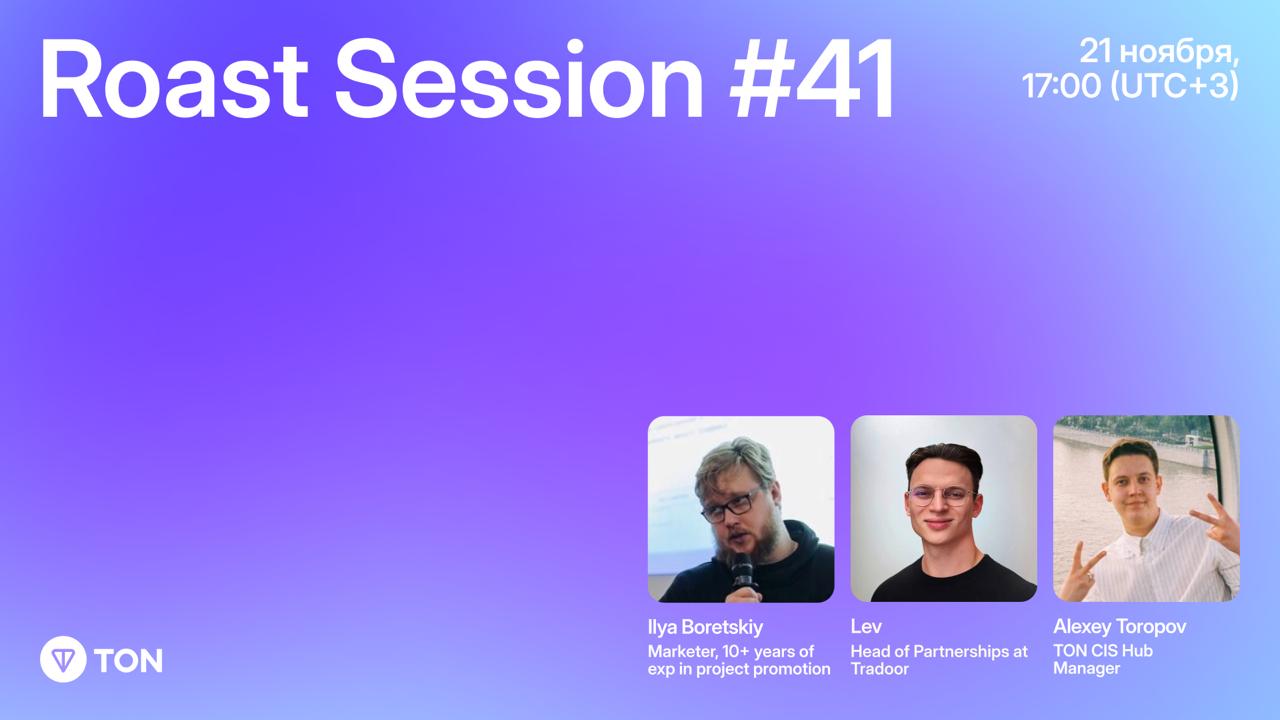 Roast Session #41

21 ноября,
17:00 (UTC+3)

Ilya Boretskiy
Marketer, 10+ years of exp in project promotion

Lev
Head of Partnerships at Tradoor

Alexey Toropov
TON CIS Hub Manager

TON